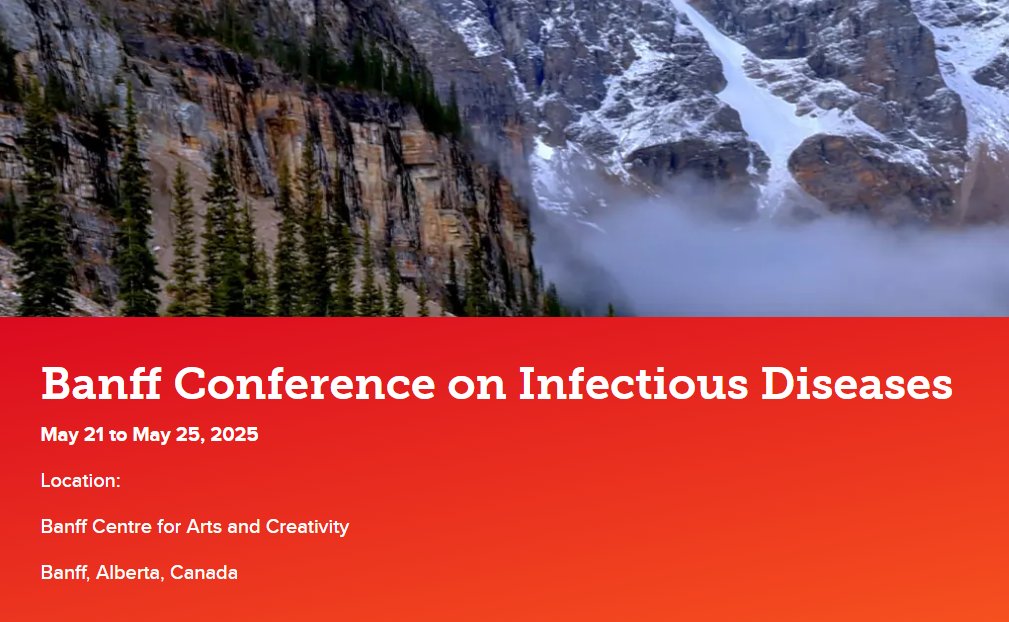 Banff Conference on Infectious Diseases

May 21 to May 25, 2025

Location:

Banff Centre for Arts and Creativity

Banff, Alberta, Canada